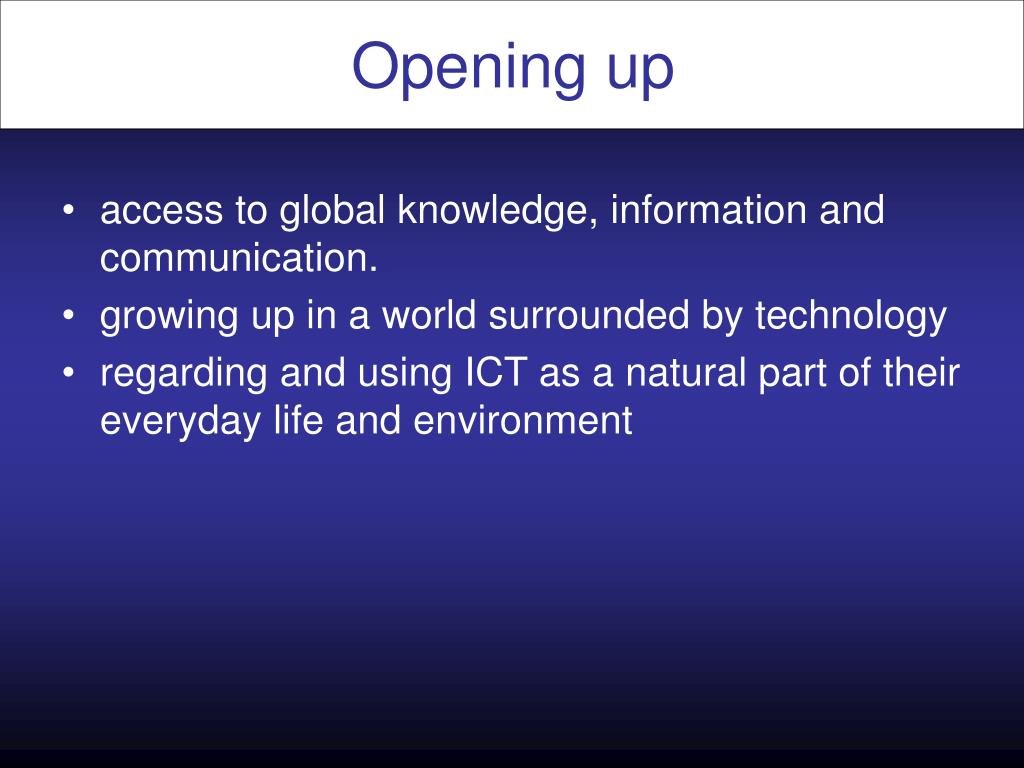 Opening up

• access to global knowledge, information and communication.
• growing up in a world surrounded by technology
• regarding and using ICT as a natural part of their everyday life and environment